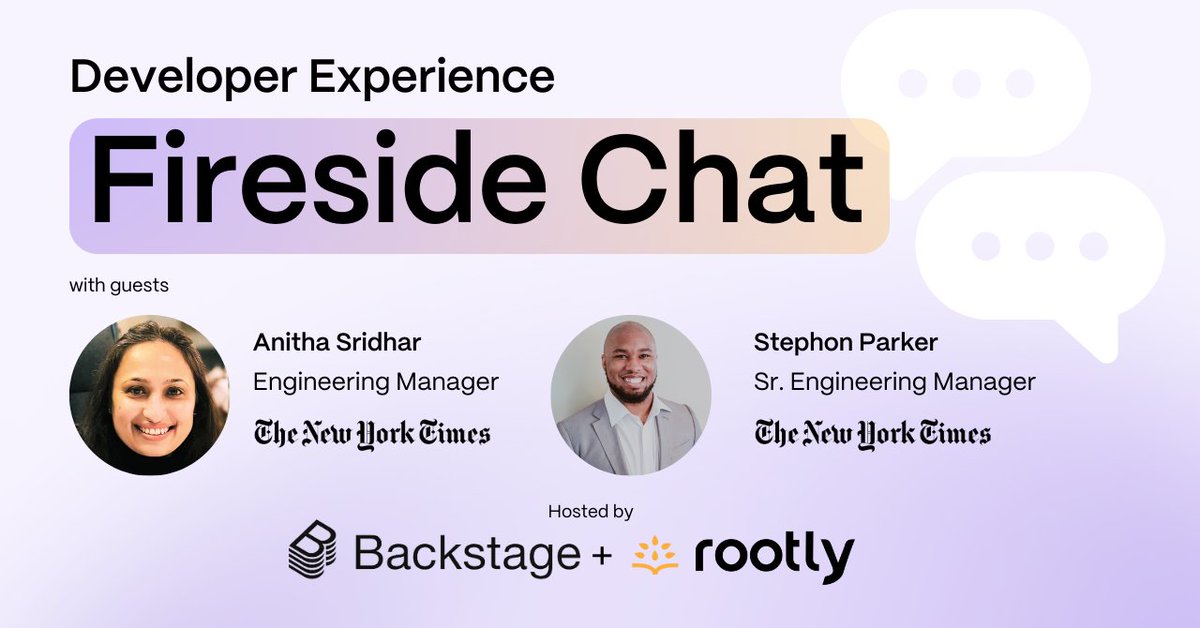 Developer Experience

Fireside Chat

with guests

Anitha Sridhar
Engineering Manager
The New York Times

Stephon Parker
Sr. Engineering Manager
The New York Times

Hosted by

Backstage + rootly